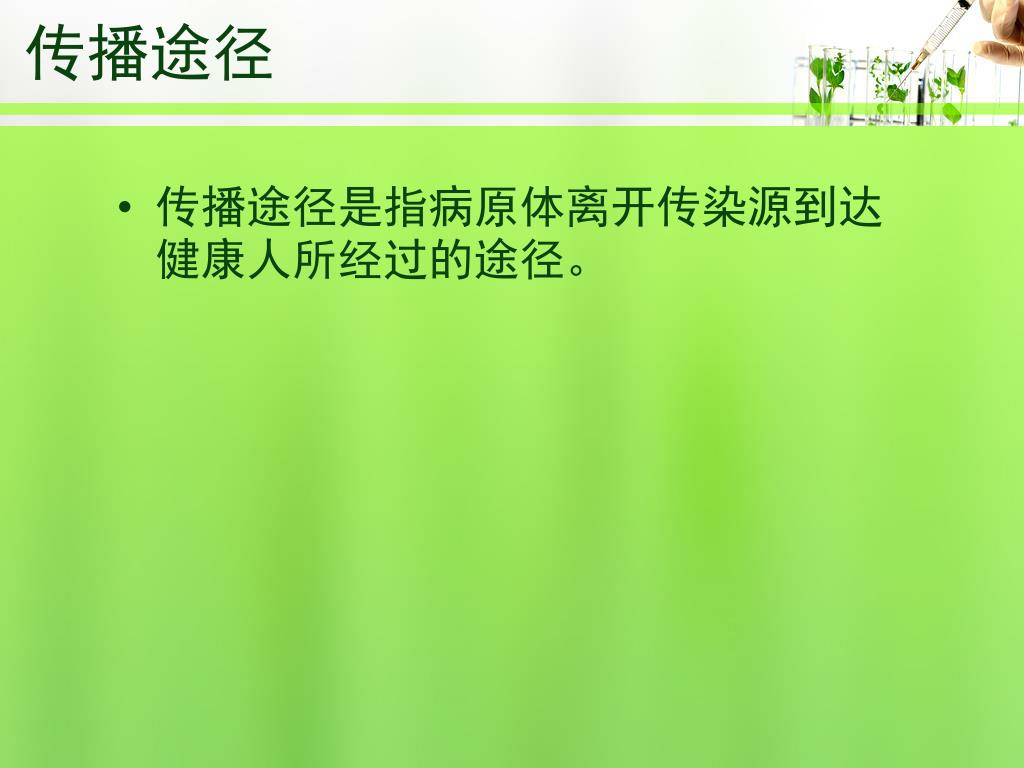 传播途径

• 传播途径是指病原体离开传染源到达健康人所经过的途径。